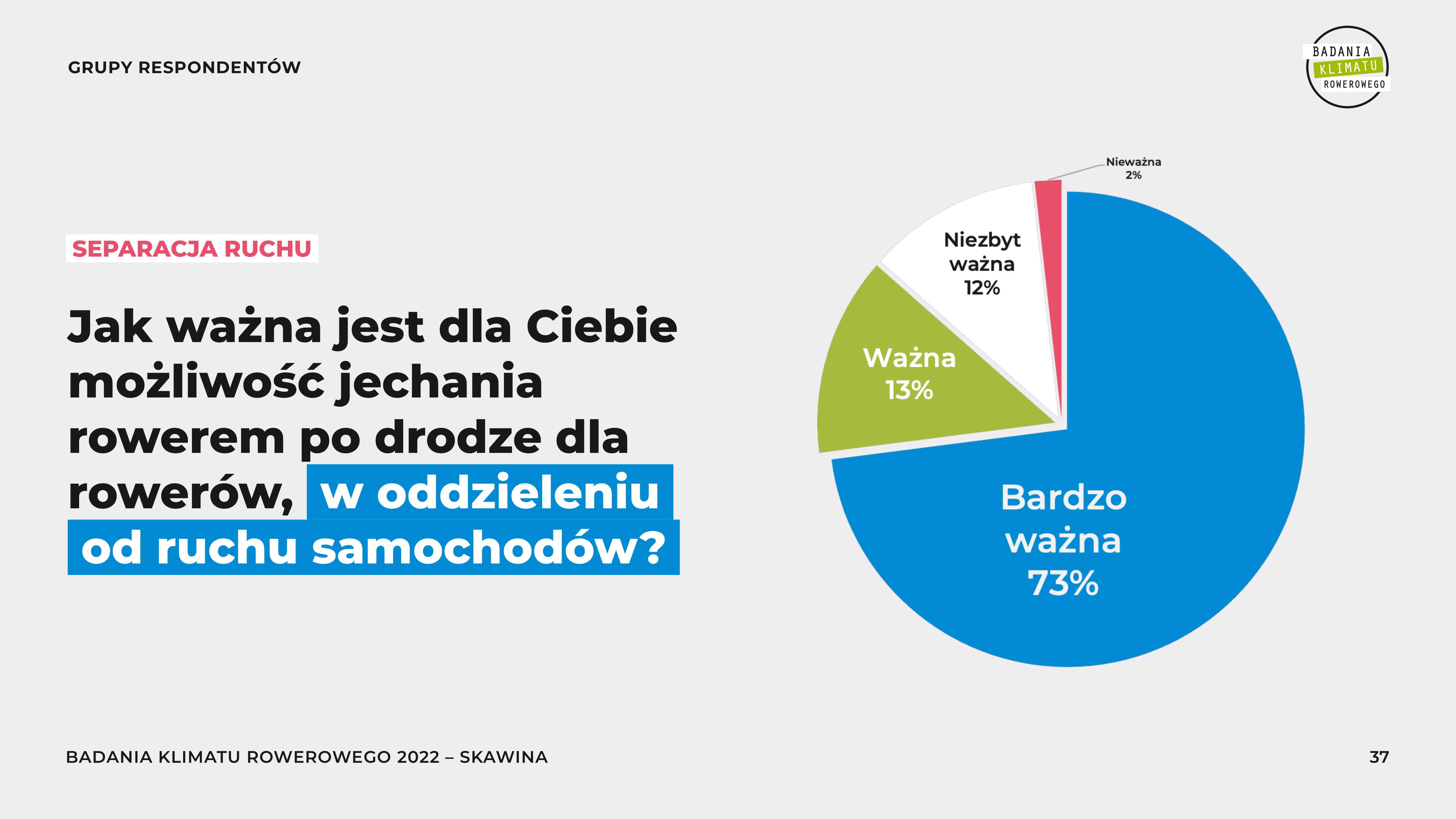 GRUPY RESPONDENTÓW

BADANIA KLIMATU ROWEROWEGO

SEPARACJA RUCHU

Jak ważna jest dla Ciebie możliwość jechania rowerem po drodze dla rowerów, w oddzieleniu od ruchu samochodów?

Nieważna 2%

Niezbyt ważna 12%

Ważna 13%

Bardzo ważna 73%

BADANIA KLIMATU ROWEROWEGO 2022 – SKAWINA

37